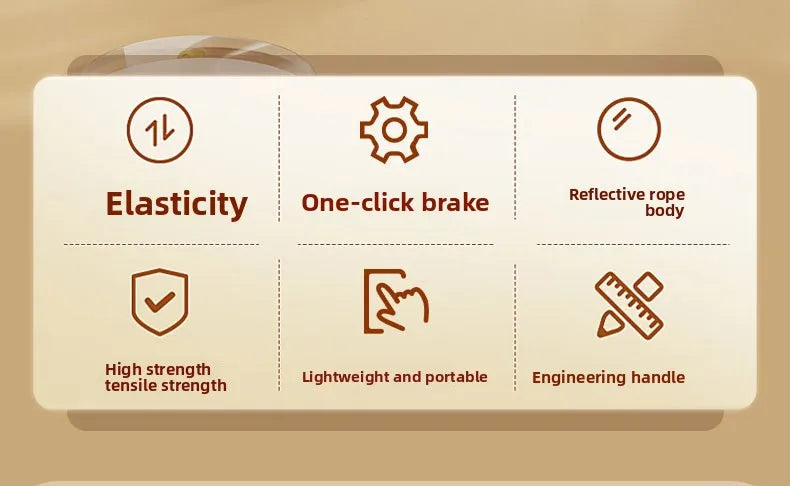 Elasticity

One-click brake

Reflective rope body

High strength tensile strength

Lightweight and portable

Engineering handle